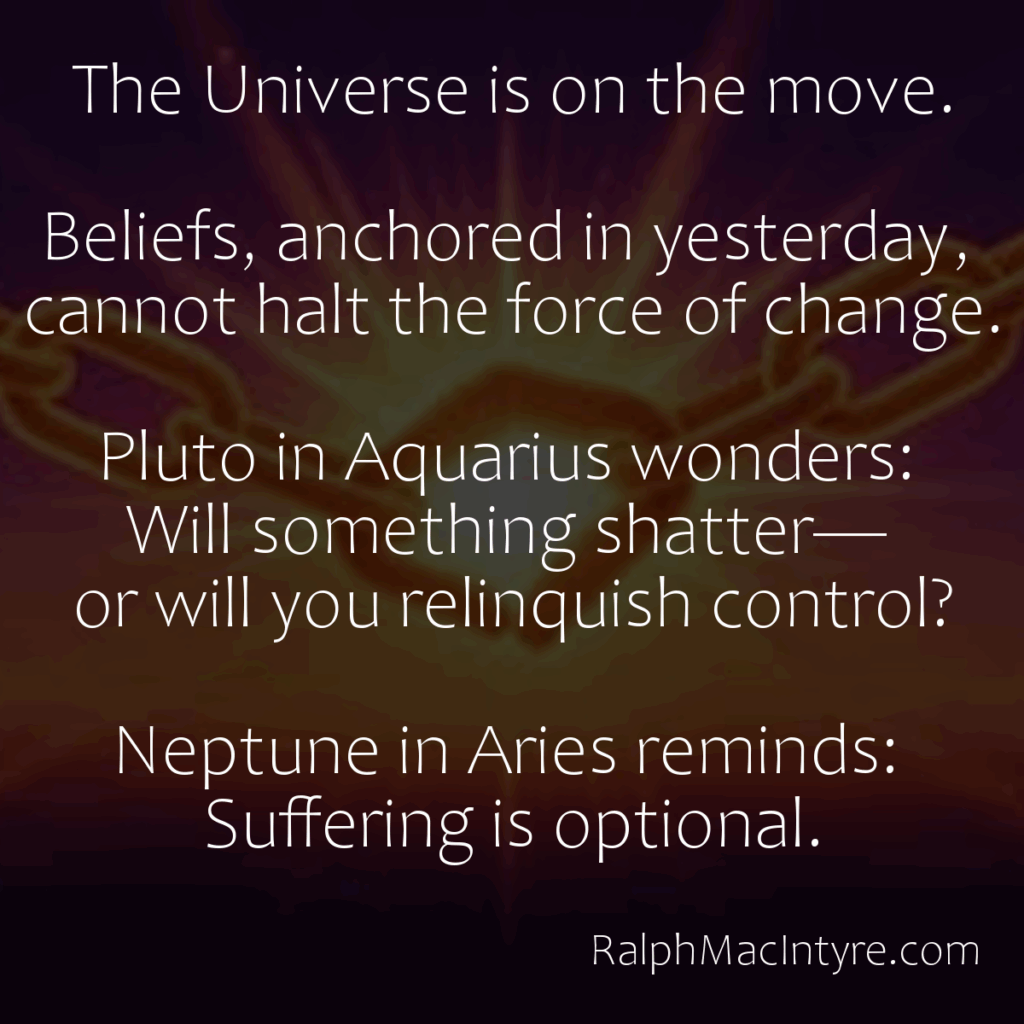 The Universe is on the move.

Beliefs, anchored in yesterday, cannot halt the force of change.

Pluto in Aquarius wonders:
Will something shatter—
or will you relinquish control?

Neptune in Aries reminds:
Suffering is optional.

RalphMacIntyre.com